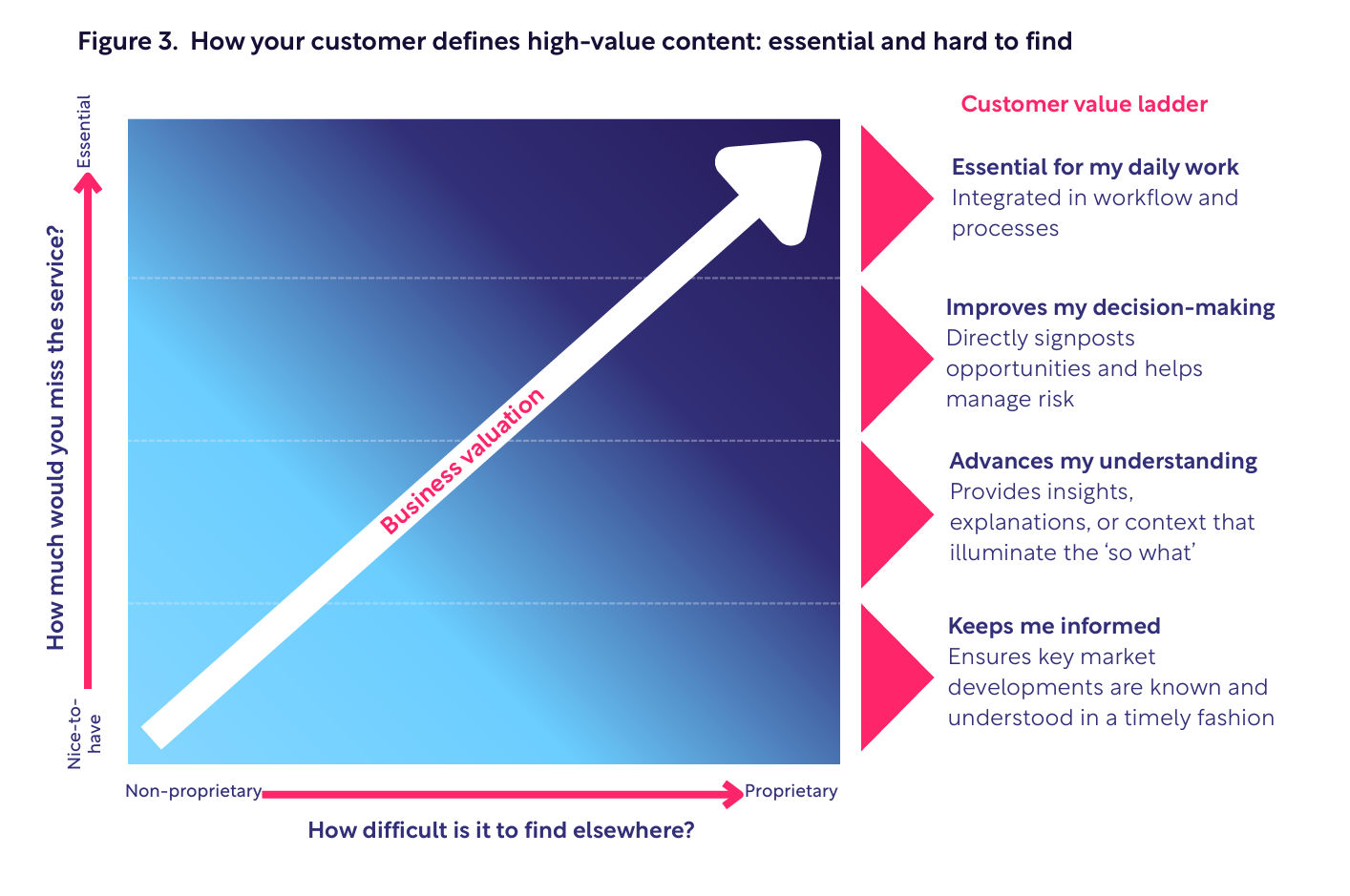 Figure 3. How your customer defines high-value content: essential and hard to find

Essential

How much would you miss the service?

Nice-to-have

Business valuation

Non-proprietary

Proprietary

How difficult is it to find elsewhere?

Customer value ladder

Essential for my daily work
Integrated in workflow and processes

Improves my decision-making
Directly signposts opportunities and helps manage risk

Advances my understanding
Provides insights, explanations, or context that illuminate the 'so what'

Keeps me informed
Ensures key market developments are known and understood in a timely fashion